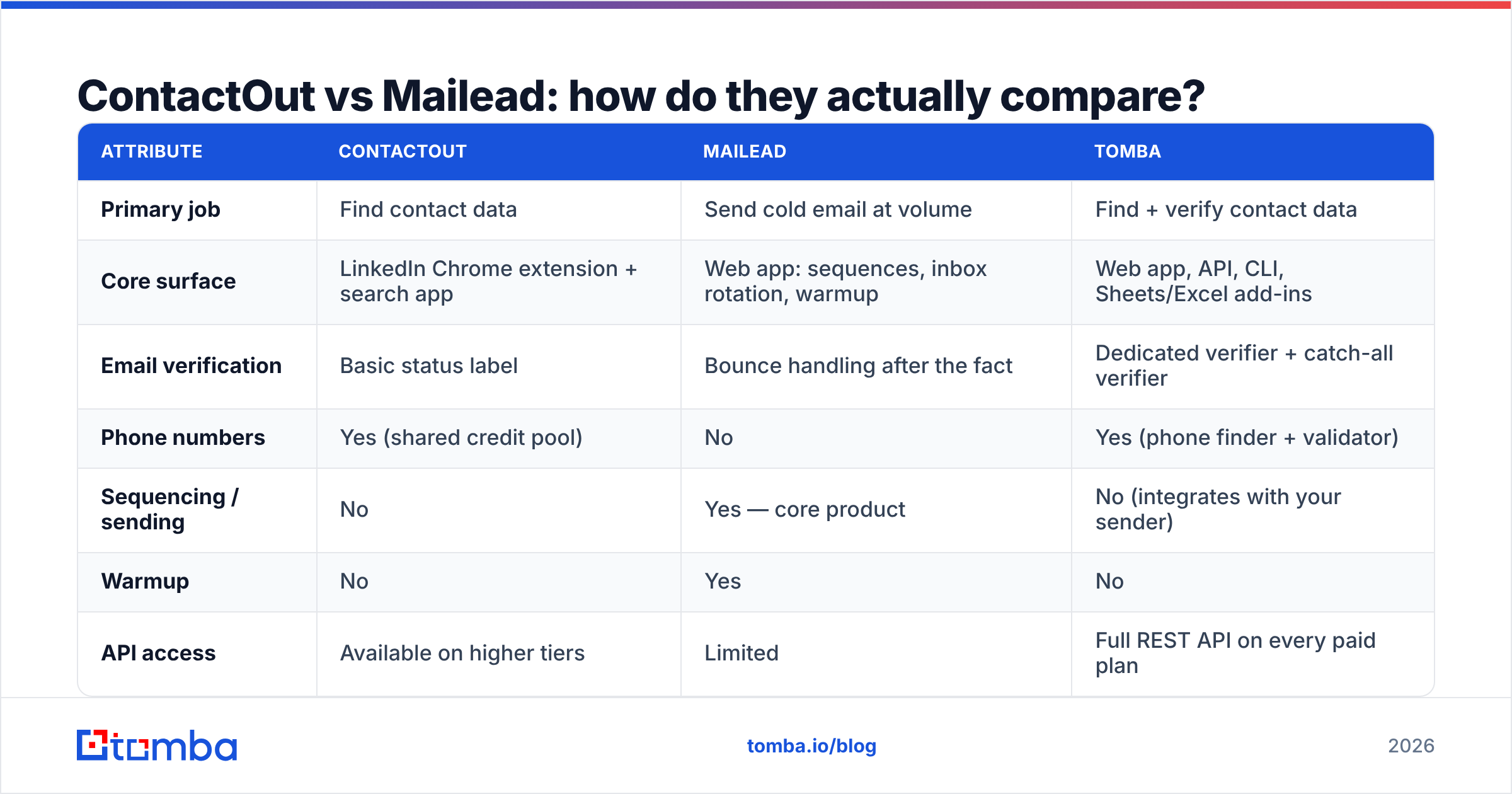 ContactOut vs Mailead: how do they actually compare?

| ATTRIBUTE | CONTACTOUT | MAILEAD | TOMBA |
|---|---|---|---|
| Primary job | Find contact data | Send cold email at volume | Find + verify contact data |
| Core surface | LinkedIn Chrome extension + search app | Web app: sequences, inbox rotation, warmup | Web app, API, CLI, Sheets/Excel add-ins |
| Email verification | Basic status label | Bounce handling after the fact | Dedicated verifier + catch-all verifier |
| Phone numbers | Yes (shared credit pool) | No | Yes (phone finder + validator) |
| Sequencing / sending | No | Yes — core product | No (integrates with your sender) |
| Warmup | No | Yes | No |
| API access | Available on higher tiers | Limited | Full REST API on every paid plan |

tomba

tomba.io/blog

2026